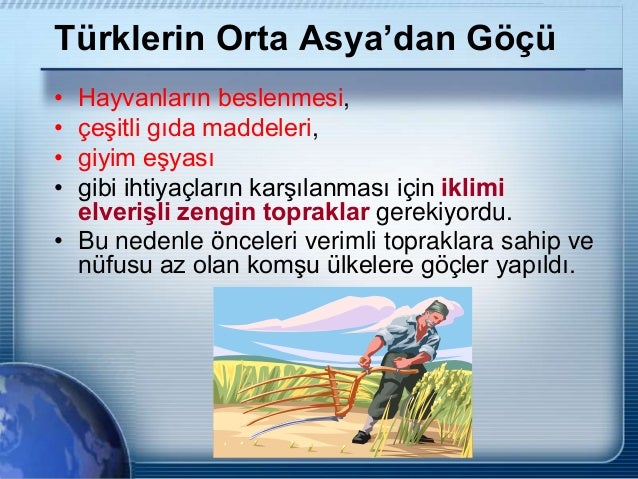 Türklerin Orta Asya'dan Göçü

• Hayvanların beslenmesi,
• çeşitli gıda maddeleri,
• giyim eşyası
• gibi ihtiyaçların karşılanması için iklimi elverişli zengin topraklar gerekiyordu.
• Bu nedenle önceleri verimli topraklara sahip ve nüfusu az olan komşu ülkelere göçler yapıldı.